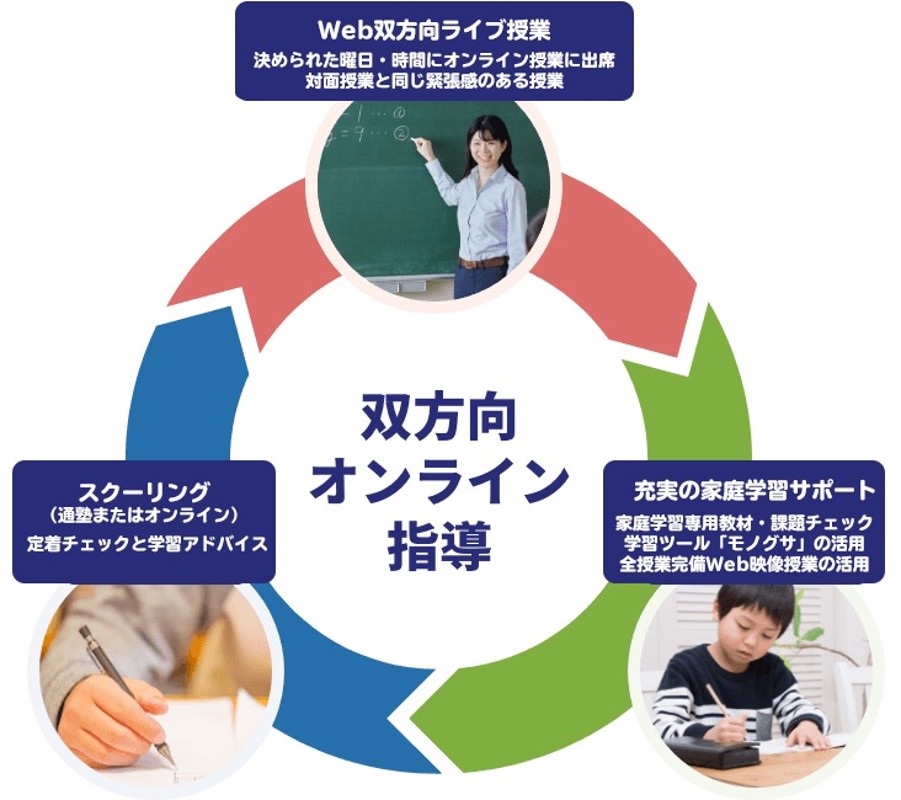 Web双方向ライブ授業
決められた曜日・時間にオンライン授業に出席
対面授業と同じ緊張感のある授業

双方向
オンライン
指導

スクーリング
（通塾またはオンライン）
定着チェックと学習アドバイス

充実の家庭学習サポート
家庭学習専用教材・課題チェック
学習ツール「モノグサ」の活用
全授業完備Web映像授業の活用